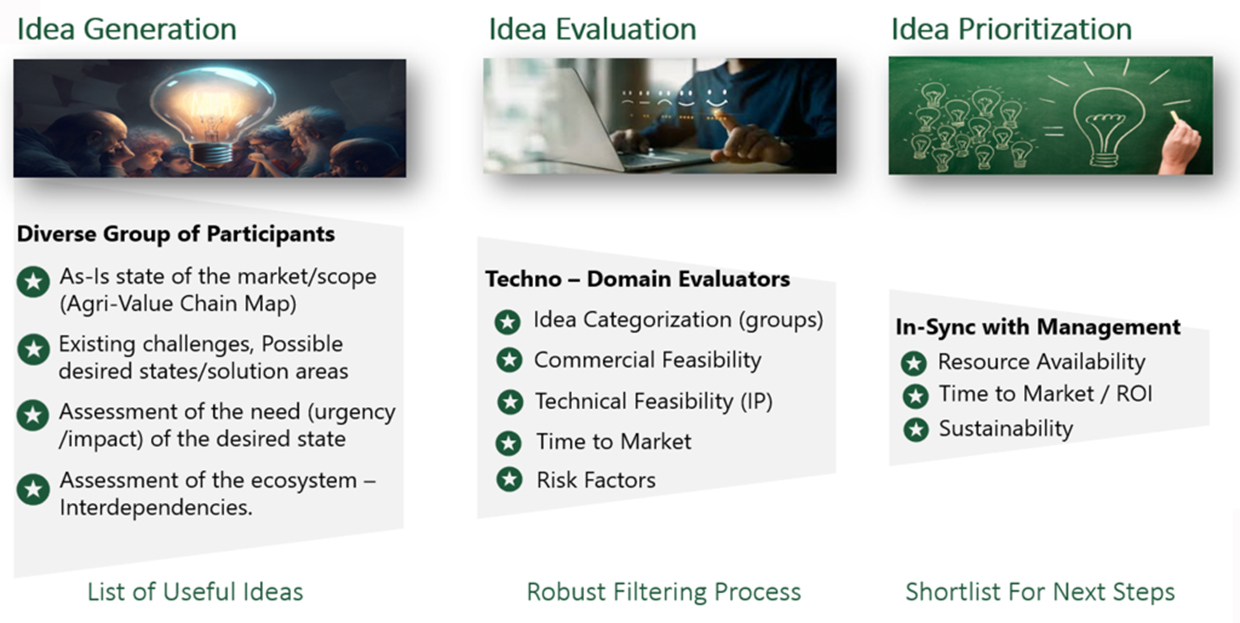 Idea Generation

Diverse Group of Participants

As-Is state of the market/scope (Agri-Value Chain Map)

Existing challenges, Possible desired states/solution areas

Assessment of the need (urgency /impact) of the desired state

Assessment of the ecosystem – Interdependencies.

List of Useful Ideas

Idea Evaluation

Techno – Domain Evaluators

Idea Categorization (groups)

Commercial Feasibility

Technical Feasibility (IP)

Time to Market

Risk Factors

Robust Filtering Process

Idea Prioritization

In-Sync with Management

Resource Availability

Time to Market / ROI

Sustainability

Shortlist For Next Steps